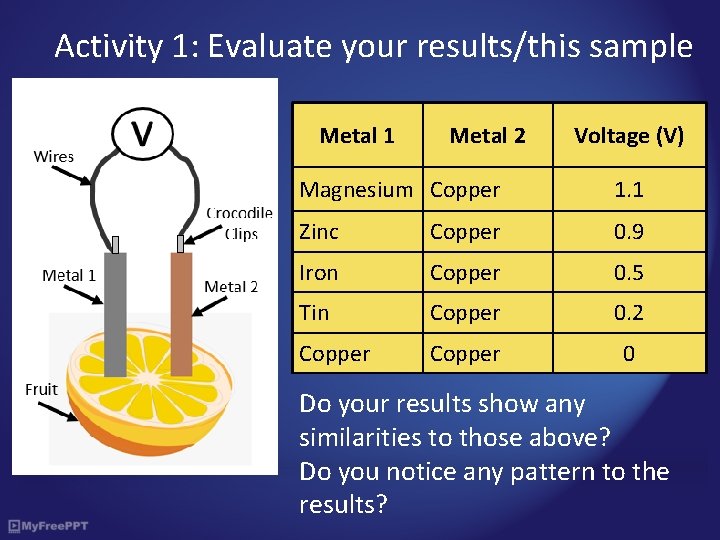 Activity 1: Evaluate your results/this sample

V

Wires

Crocodile Clips

Metal 1

Metal 2

Fruit

| Metal 1 | Metal 2 | Voltage (V) |
|---|---|---|
| Magnesium | Copper | 1.1 |
| Zinc | Copper | 0.9 |
| Iron | Copper | 0.5 |
| Tin | Copper | 0.2 |
| Copper | Copper | 0 |

Do your results show any similarities to those above?
Do you notice any pattern to the results?

MyFreePPT